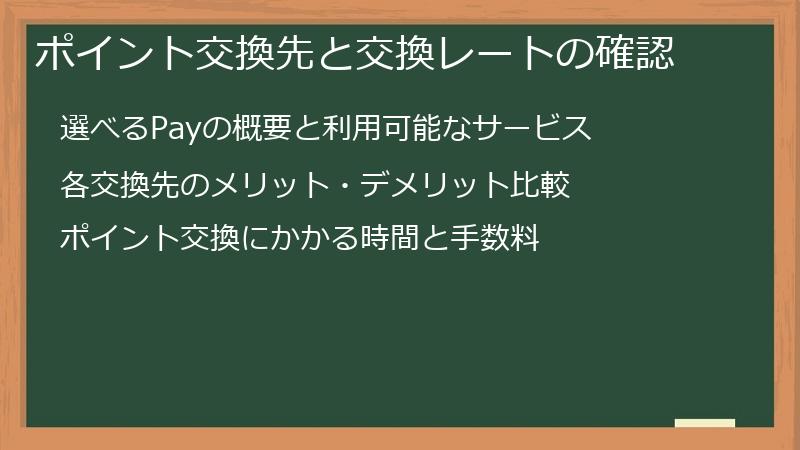 ポイント交換先と交換レートの確認

選べるPayの概要と利用可能なサービス

各交換先のメリット・デメリット比較

ポイント交換にかかる時間と手数料